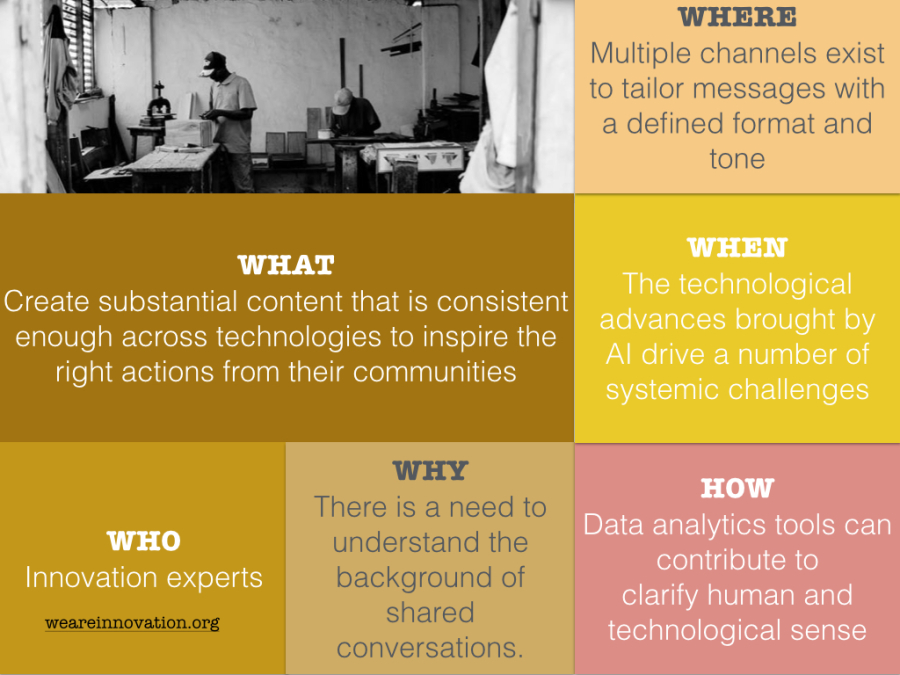 WHERE
Multiple channels exist to tailor messages with a defined format and tone

WHAT
Create substantial content that is consistent enough across technologies to inspire the right actions from their communities

WHEN
The technological advances brought by AI drive a number of systemic challenges

WHO
Innovation experts

weareinnovation.org

WHY
There is a need to understand the background of shared conversations.

HOW
Data analytics tools can contribute to clarify human and technological sense